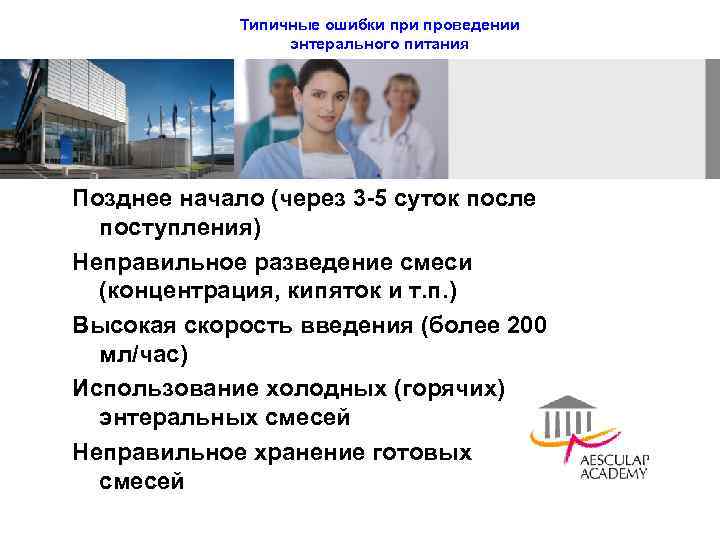 Типичные ошибки при проведении энтерального питания

Позднее начало (через 3-5 суток после поступления)

Неправильное разведение смеси (концентрация, кипяток и т.п.)

Высокая скорость введения (более 200 мл/час)

Использование холодных (горячих) энтеральных смесей

Неправильное хранение готовых смесей

AESCULAP ACADEMY